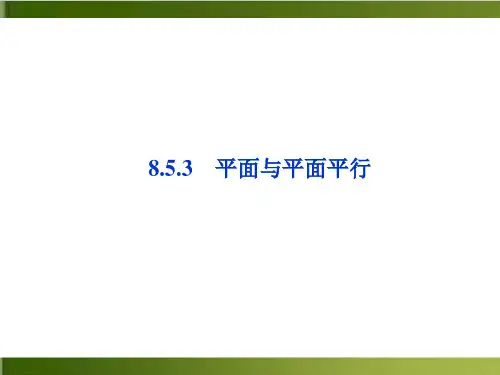 8.5.3　平面与平面平行